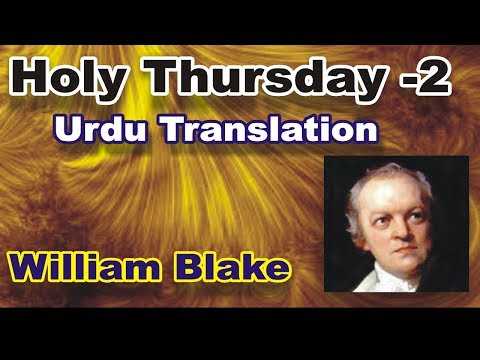 Holy Thursday -2

Urdu Translation

William Blake